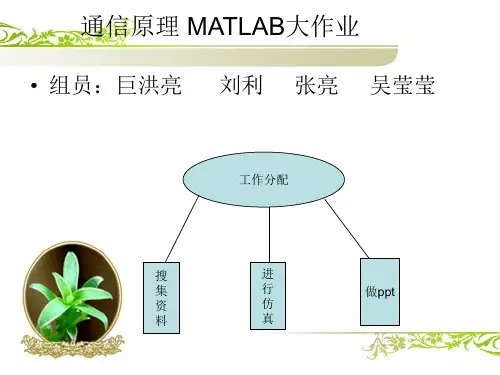 通信原理 MATLAB大作业

• 组员：巨洪亮　刘利　张亮　吴莹莹

工作分配

搜集资料

进行仿真

做ppt